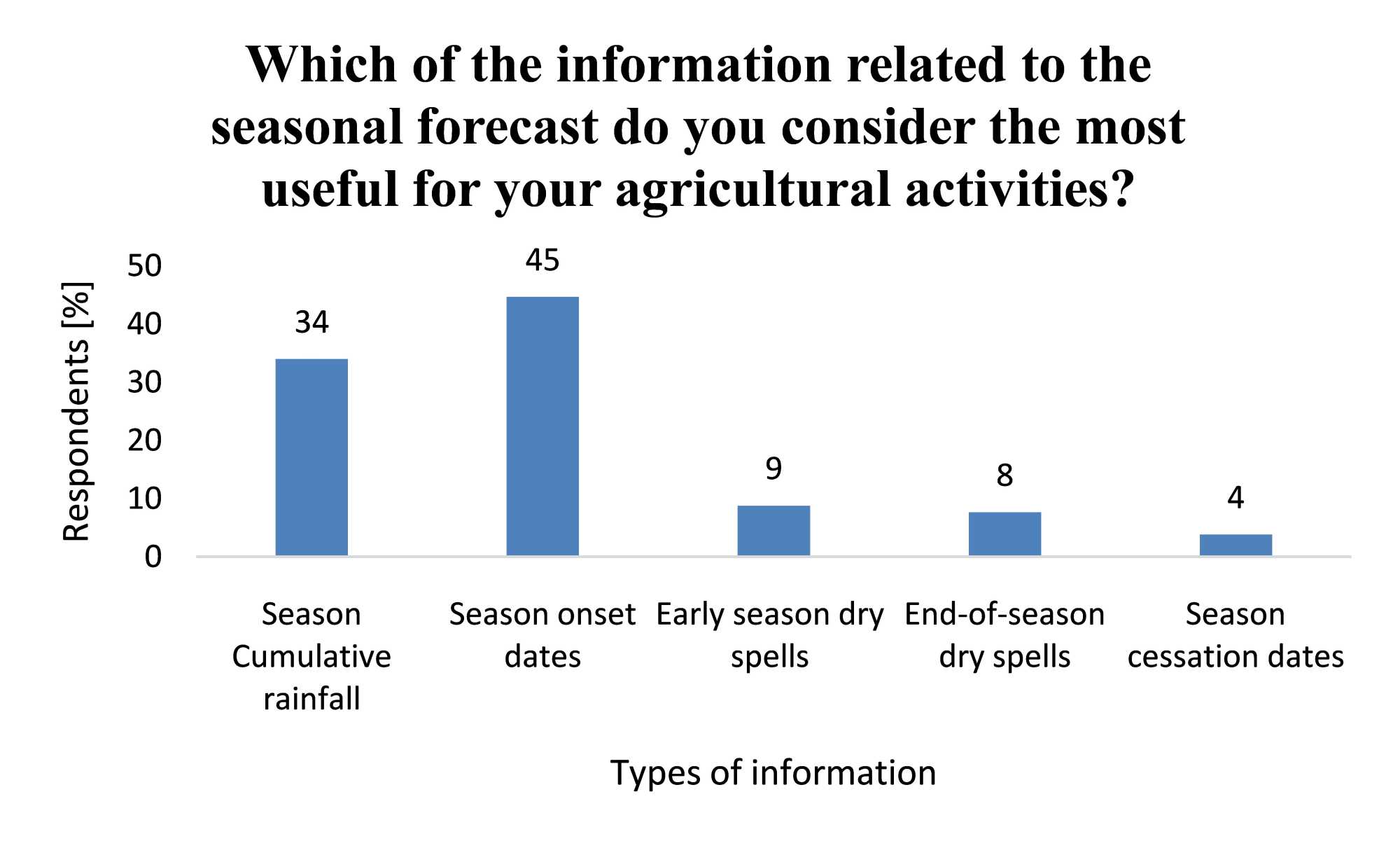 Which of the information related to the seasonal forecast do you consider the most useful for your agricultural activities?

Respondents [%]

50
40
30
20
10
0

34
45
9
8
4

Season Cumulative rainfall
Season onset dates
Early season dry spells
End-of-season dry spells
Season cessation dates

Types of information